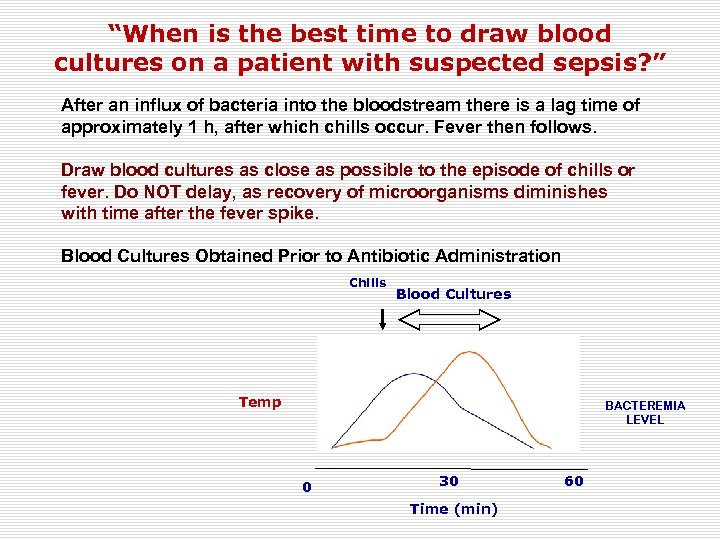 “When is the best time to draw blood cultures on a patient with suspected sepsis?”

After an influx of bacteria into the bloodstream there is a lag time of approximately 1 h, after which chills occur. Fever then follows.

Draw blood cultures as close as possible to the episode of chills or fever. Do NOT delay, as recovery of microorganisms diminishes with time after the fever spike.

Blood Cultures Obtained Prior to Antibiotic Administration

Chills

Blood Cultures

Temp

BACTEREMIA LEVEL

0

30

60

Time (min)